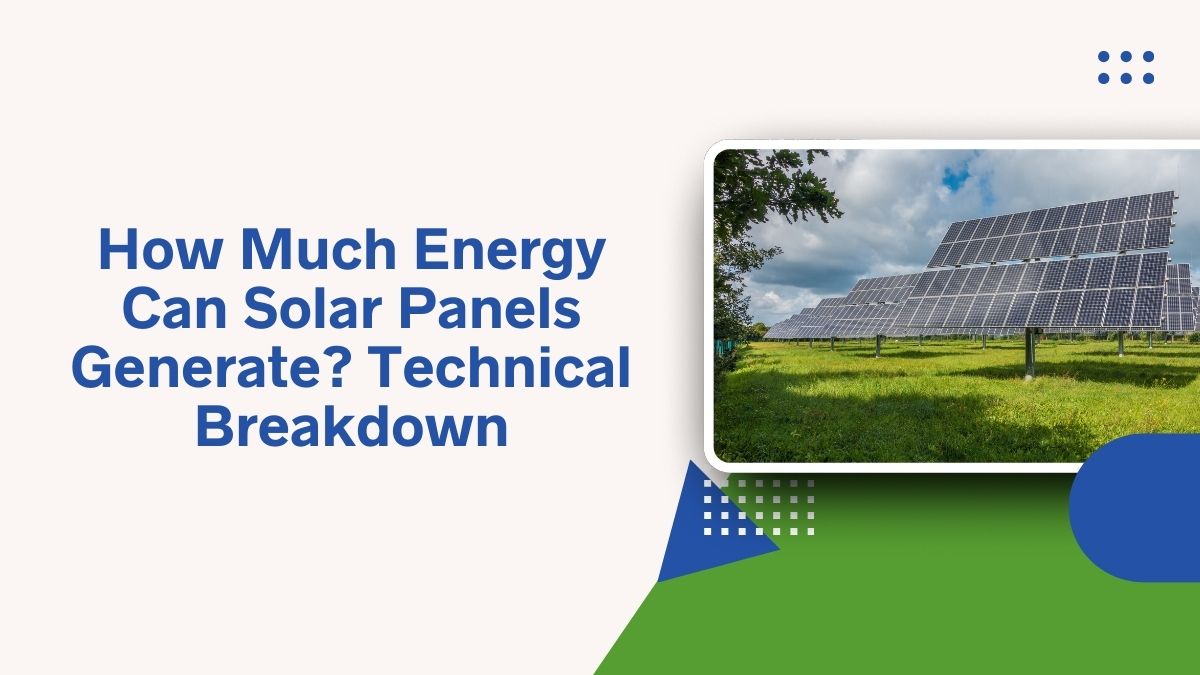 How Much Energy Can Solar Panels Generate? Technical Breakdown